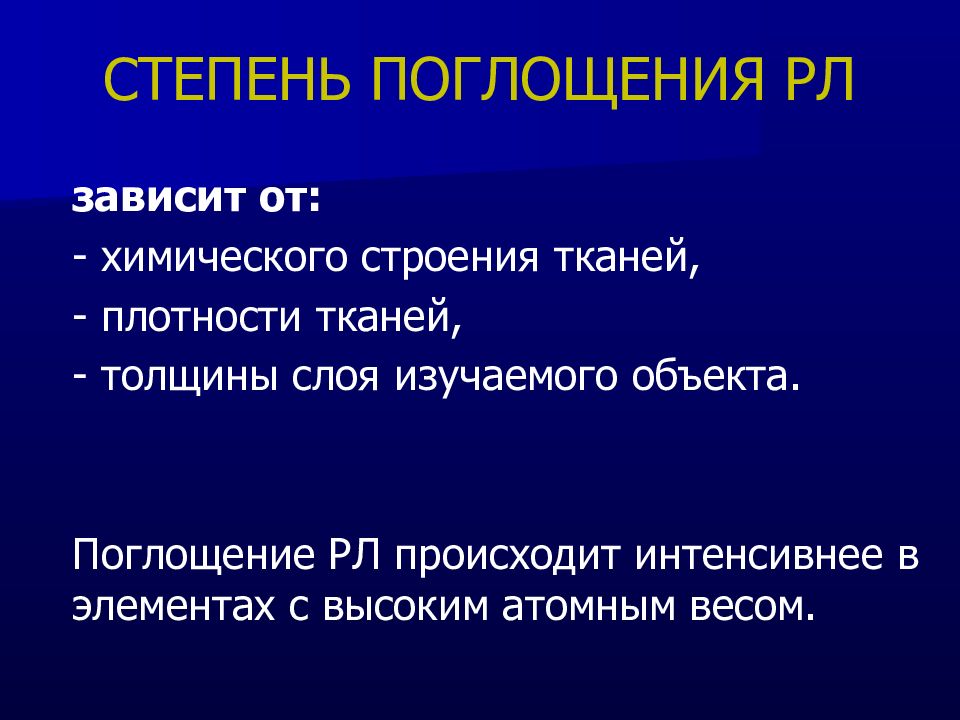 СТЕПЕНЬ ПОГЛОЩЕНИЯ РЛ

зависит от:
- химического строения тканей,
- плотности тканей,
- толщины слоя изучаемого объекта.

Поглощение РЛ происходит интенсивнее в элементах с высоким атомным весом.